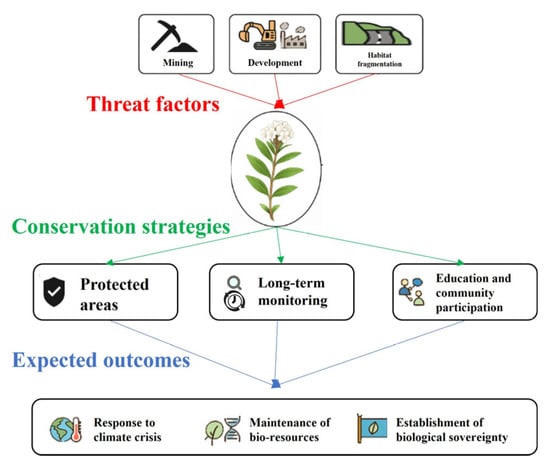 Mining

Development

Habitat fragmentation

Threat factors

Conservation strategies

Protected areas

Long-term monitoring

Education and community participation

Expected outcomes

Response to climate crisis

Maintenance of bio-resources

Establishment of biological sovereignty